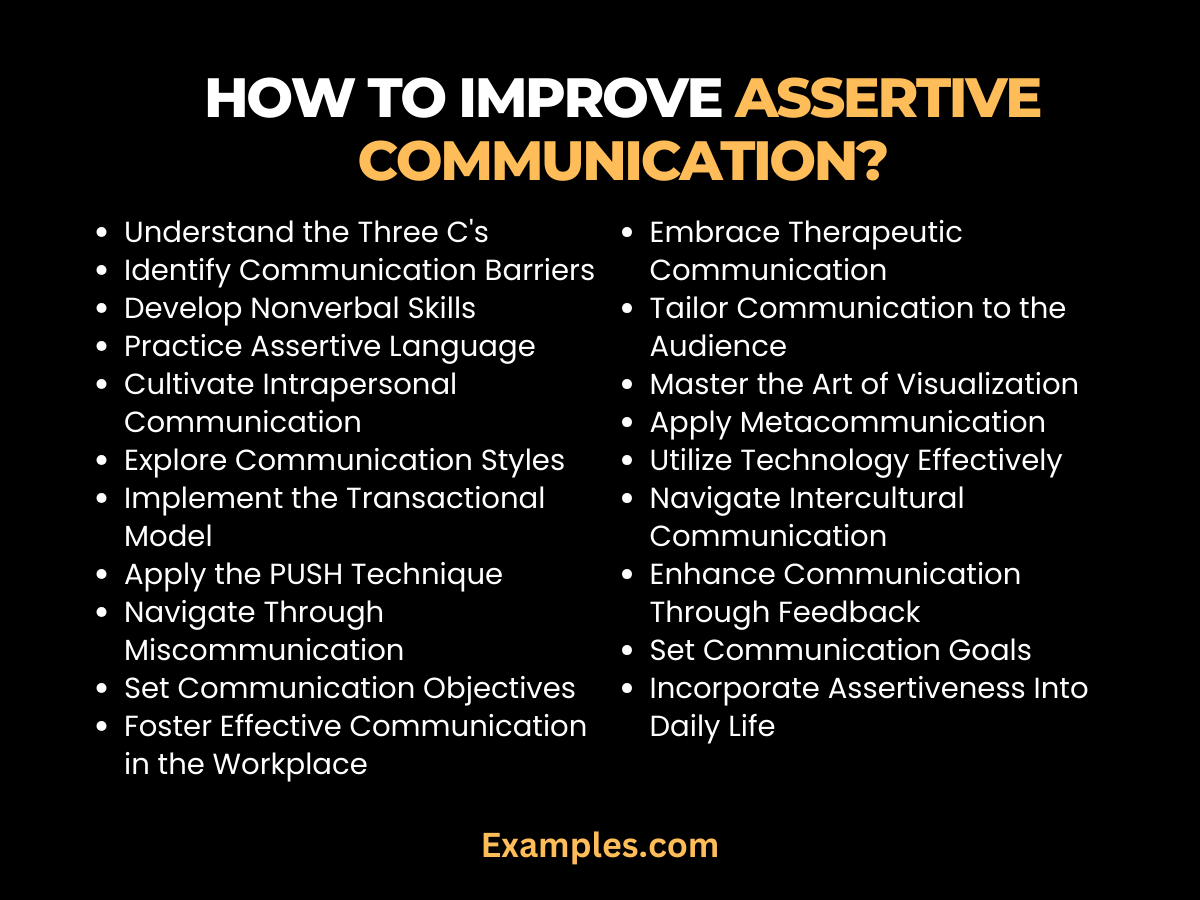 HOW TO IMPROVE ASSERTIVE COMMUNICATION?

- Understand the Three C's
- Identify Communication Barriers
- Develop Nonverbal Skills
- Practice Assertive Language
- Cultivate Intrapersonal Communication
- Explore Communication Styles
- Implement the Transactional Model
- Apply the PUSH Technique
- Navigate Through Miscommunication
- Set Communication Objectives
- Foster Effective Communication in the Workplace

- Embrace Therapeutic Communication
- Tailor Communication to the Audience
- Master the Art of Visualization
- Apply Metacommunication
- Utilize Technology Effectively
- Navigate Intercultural Communication
- Enhance Communication Through Feedback
- Set Communication Goals
- Incorporate Assertiveness Into Daily Life

Examples.com